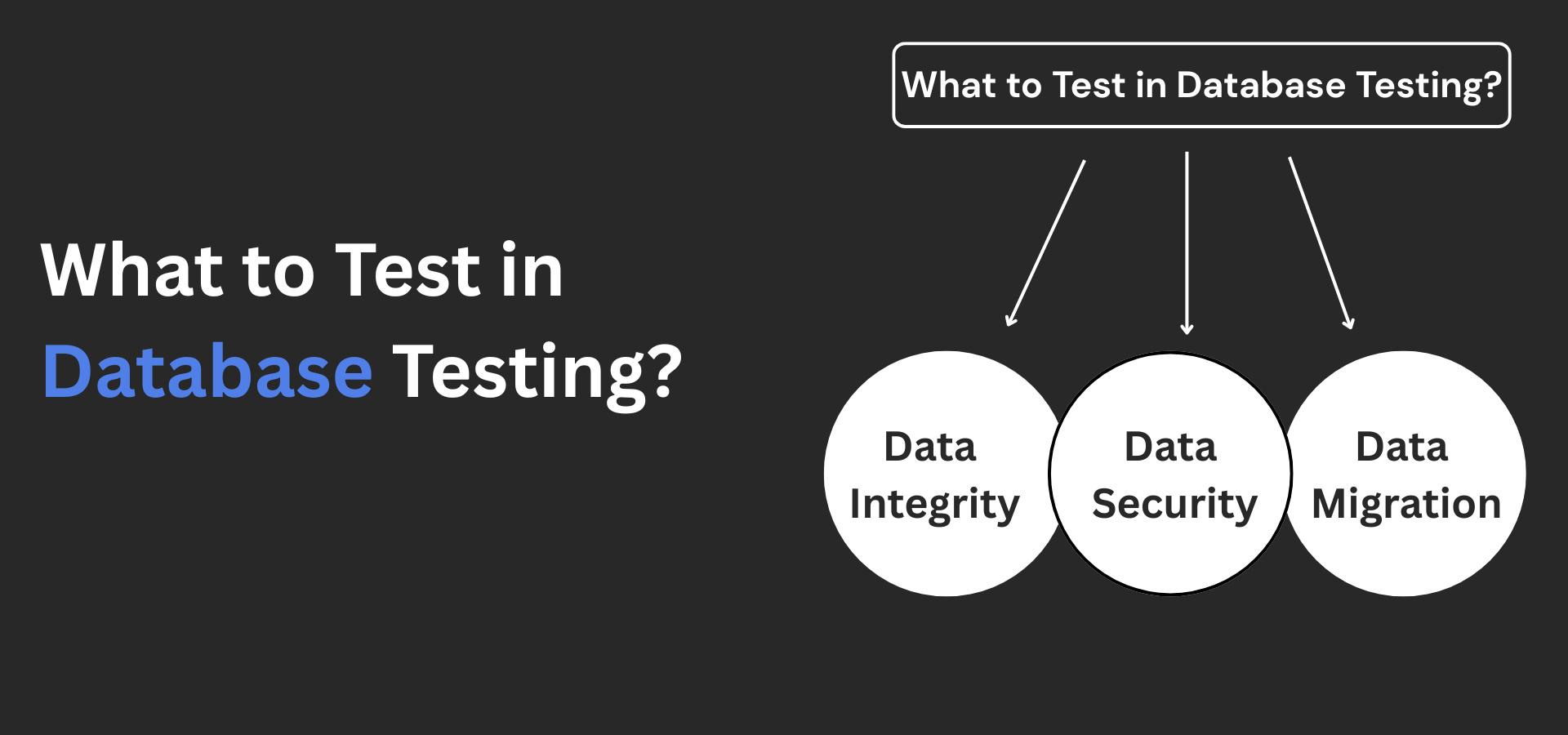 What to Test in Database Testing?

What to Test in Database Testing?

Data Integrity

Data Security

Data Migration